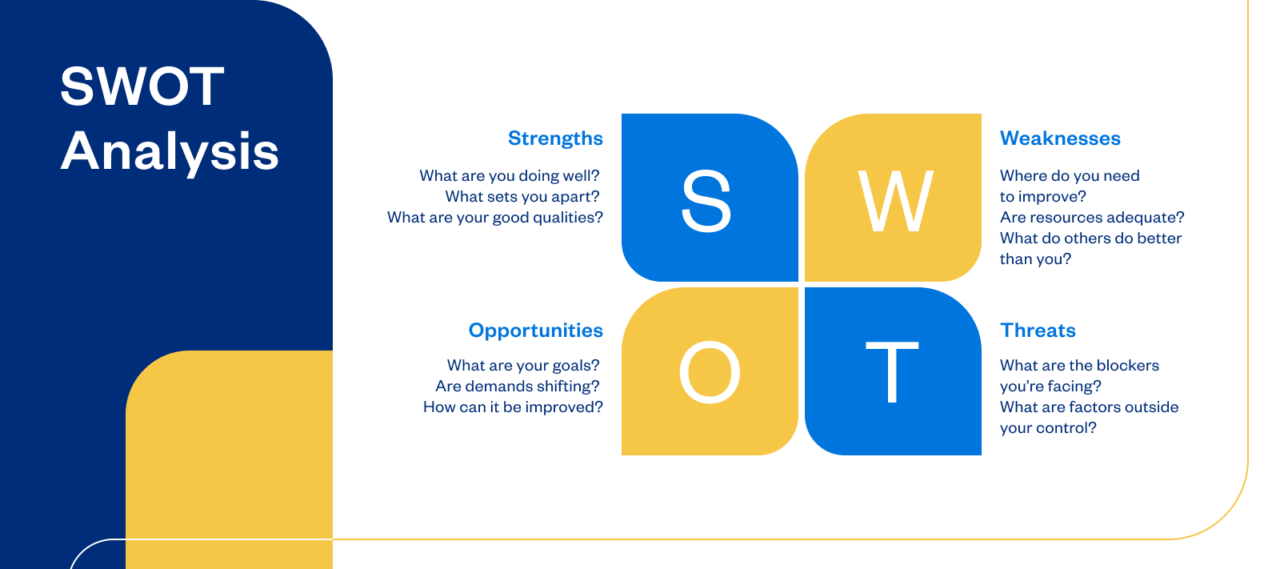 SWOT Analysis

Strengths

What are you doing well?
What sets you apart?
What are your good qualities?

S

W

Weaknesses

Where do you need to improve?
Are resources adequate?
What do others do better than you?

Opportunities

What are your goals?
Are demands shifting?
How can it be improved?

O

T

Threats

What are the blockers you're facing?
What are factors outside your control?